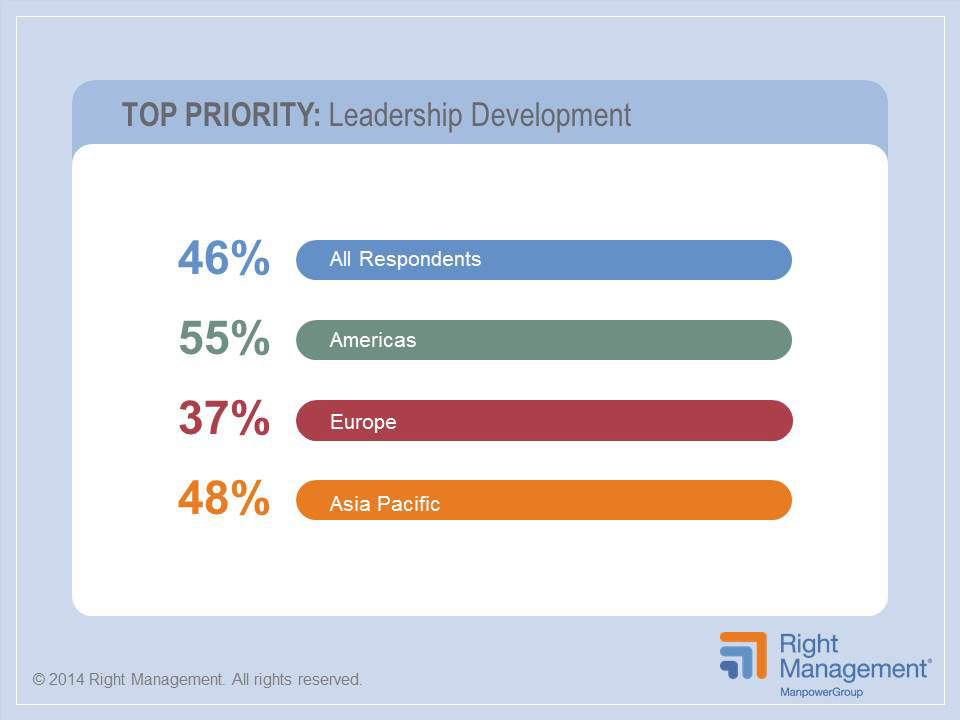 TOP PRIORITY: Leadership Development

46% All Respondents

55% Americas

37% Europe

48% Asia Pacific

© 2014 Right Management. All rights reserved.

Right Management®
ManpowerGroup